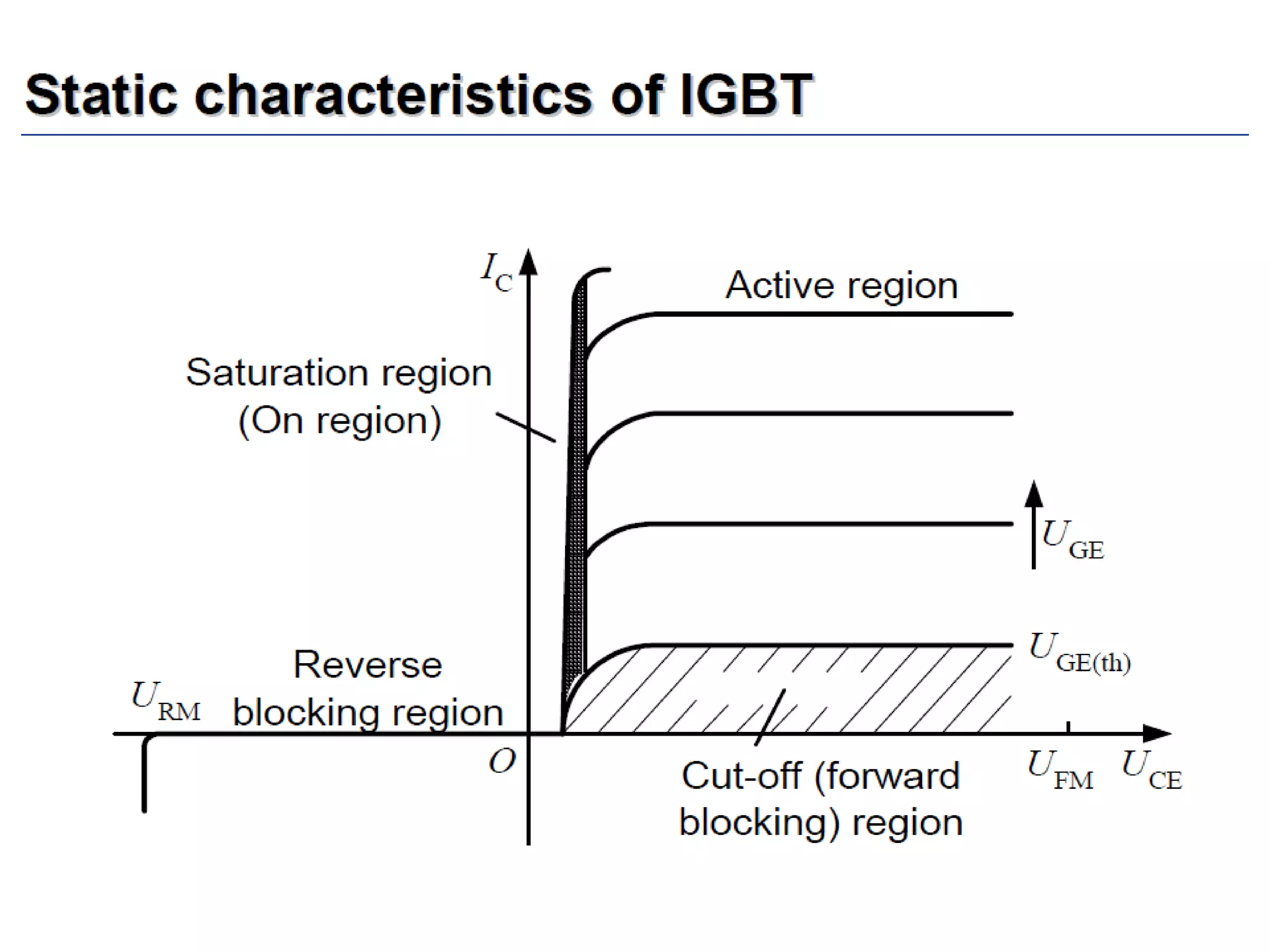 Static characteristics of IGBT

$I_C$

Active region

Saturation region (On region)

$U_{GE}$

$U_{GE(th)}$

Reverse blocking region

$U_{RM}$

$O$

Cut-off (forward blocking) region

$U_{FM}$

$U_{CE}$